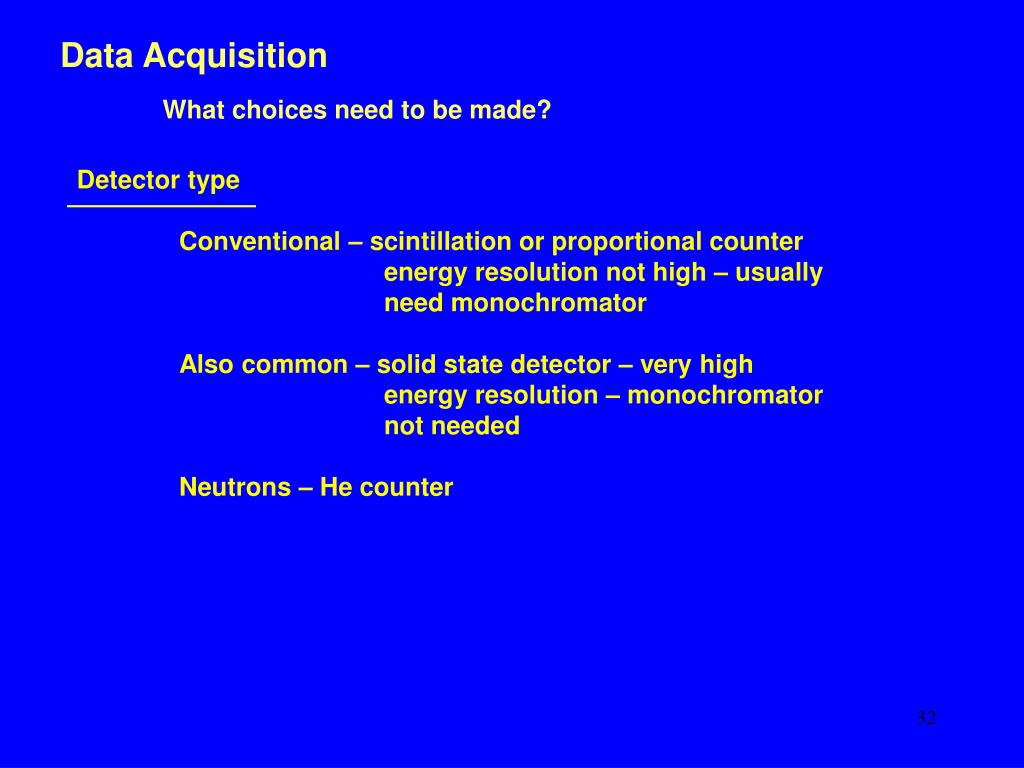 Data Acquisition

What choices need to be made?

Detector type

Conventional – scintillation or proportional counter energy resolution not high – usually need monochromator

Also common – solid state detector – very high energy resolution – monochromator not needed

Neutrons – He counter

32